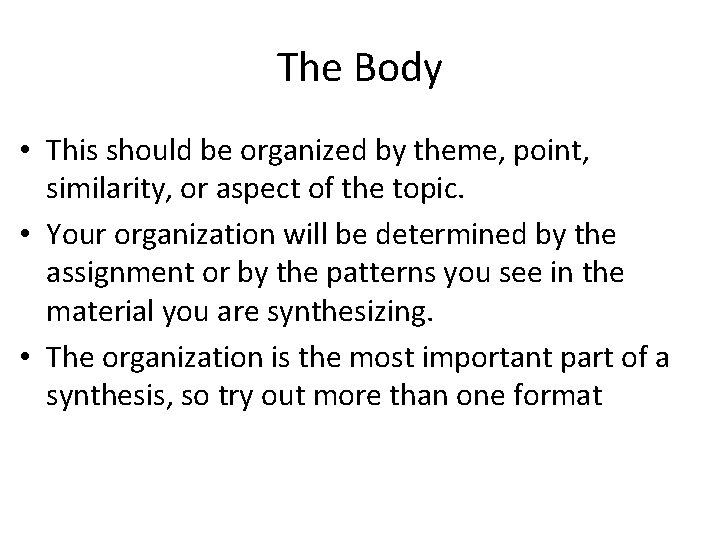 The Body

• This should be organized by theme, point, similarity, or aspect of the topic.
• Your organization will be determined by the assignment or by the patterns you see in the material you are synthesizing.
• The organization is the most important part of a synthesis, so try out more than one format